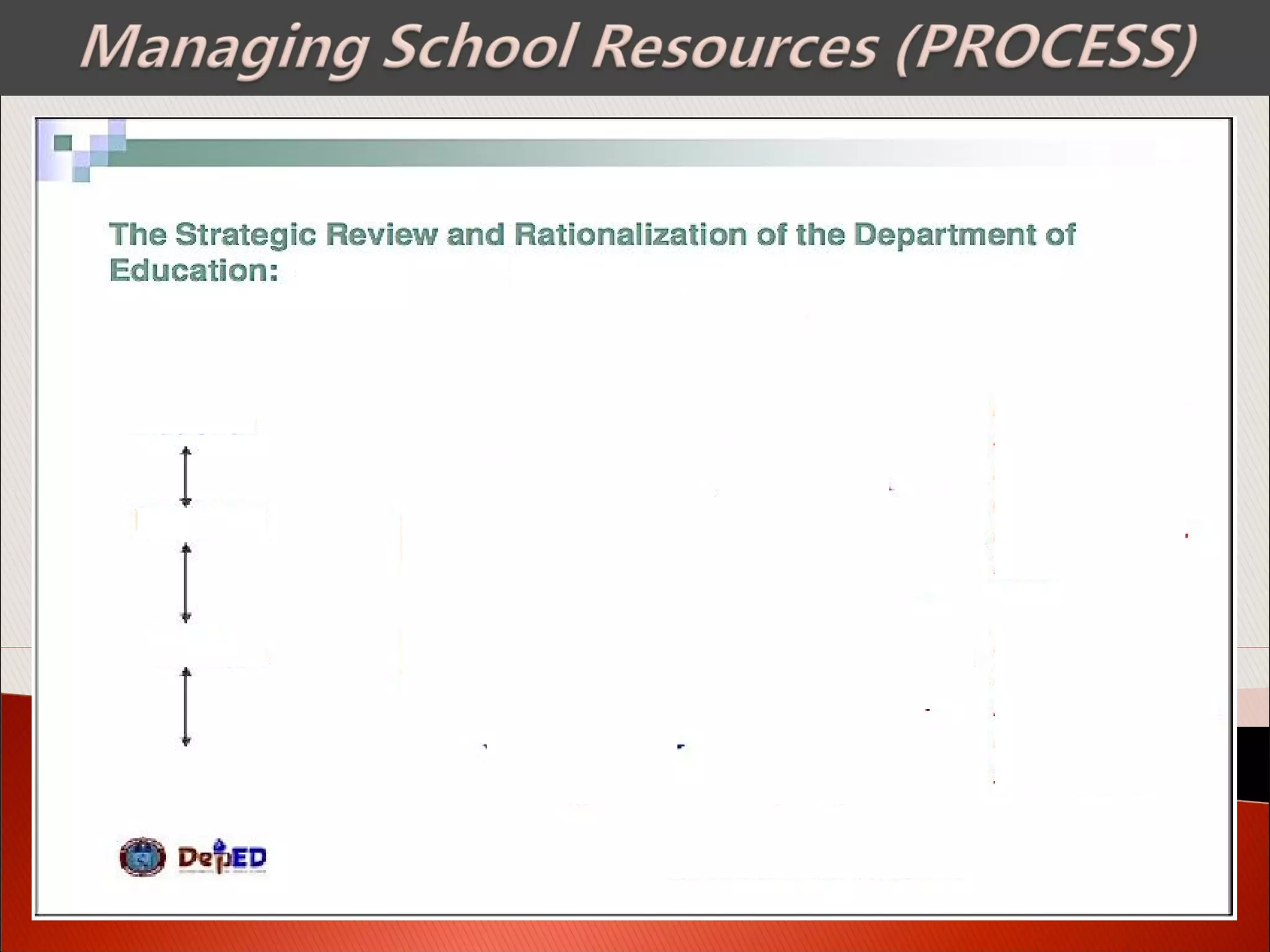 Managing School Resources (PROCESS)

The Strategic Review and Rationalization of the Department of Education:

DepED